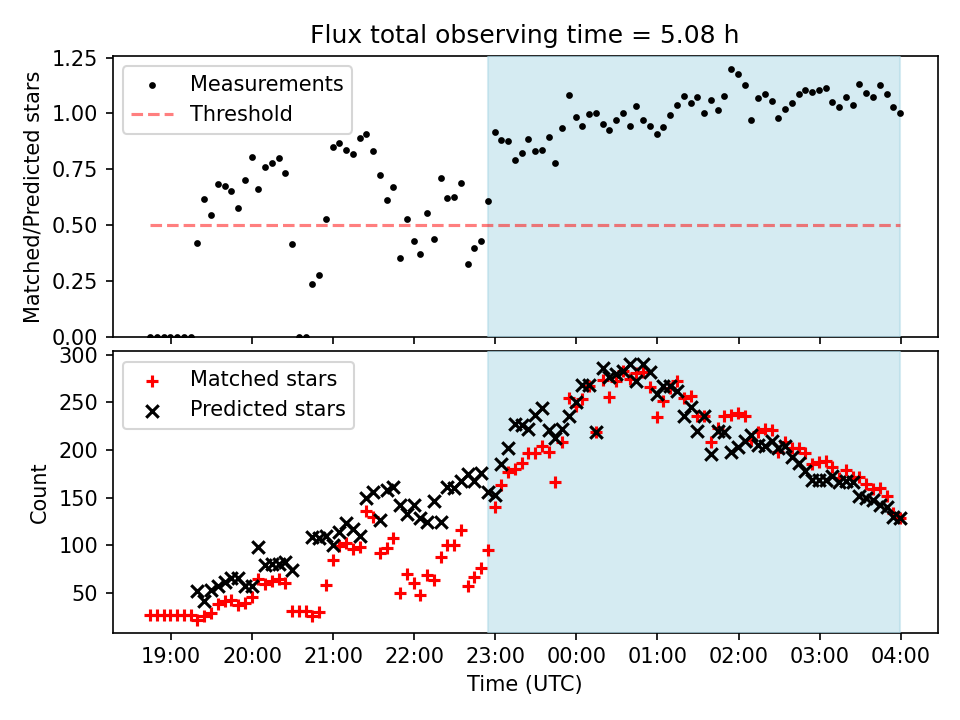 Flux total observing time = 5.08 h

Measurements
Threshold

Matched/Predicted stars

1.25
1.00
0.75
0.50
0.25
0.00

Matched stars
Predicted stars

Count

300
250
200
150
100
50

19:00 20:00 21:00 22:00 23:00 00:00 01:00 02:00 03:00 04:00

Time (UTC)